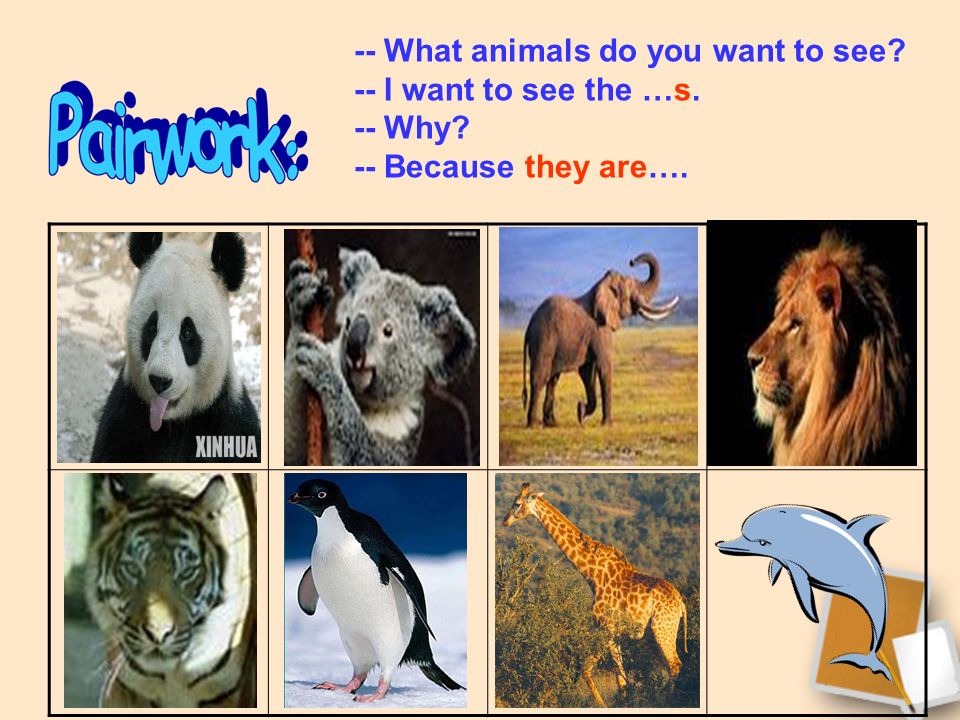 Pairwork:

-- What animals do you want to see?
-- I want to see the …s.
-- Why?
-- Because they are….

XINHUA